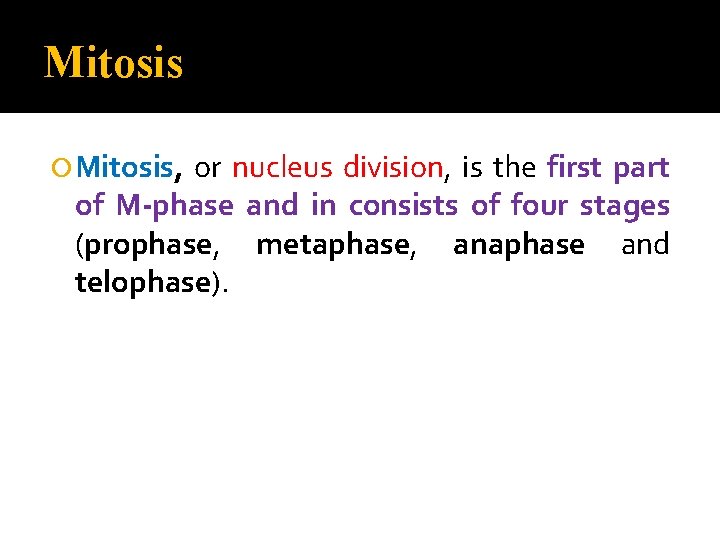 Mitosis

Mitosis, or nucleus division, is the first part of M-phase and in consists of four stages (prophase, metaphase, anaphase and telophase).